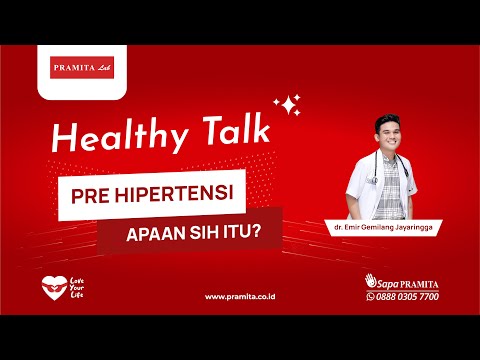 PRAMITA Lab

Healthy Talk

PRE HIPERTENSI

APAAN SIH ITU?

dr. Emir Gemilang Jayaringga

Love Your Life

www.pramita.co.id

Sapa PRAMITA
0888 0305 7700